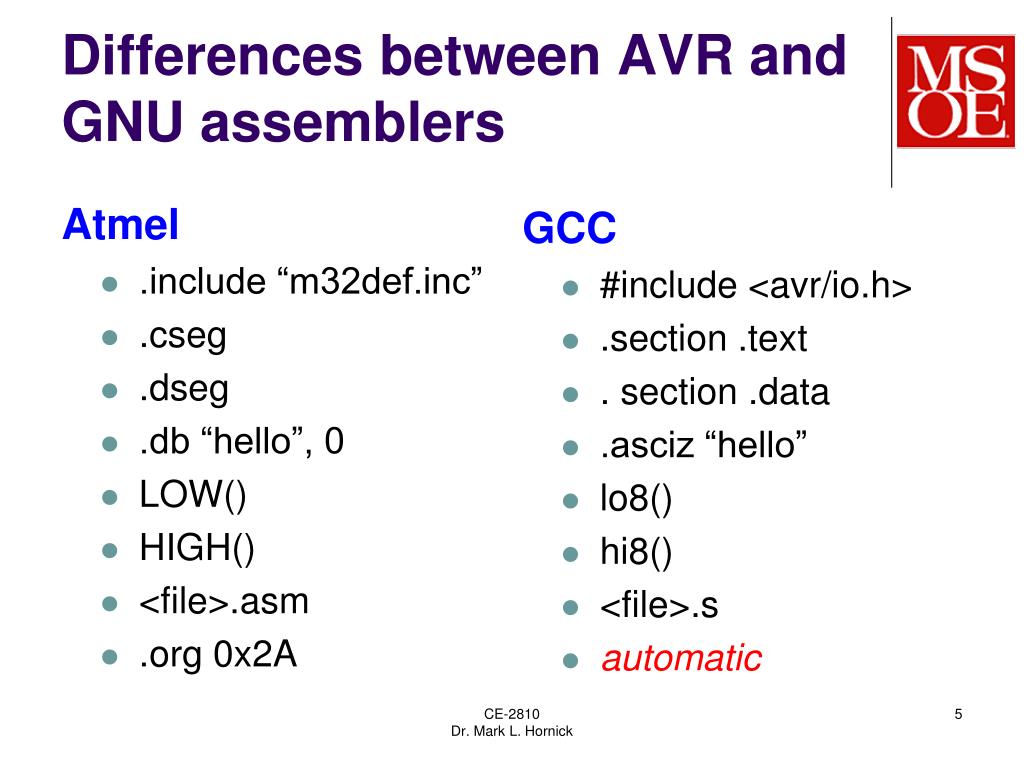 Differences between AVR and GNU assemblers

MSOE

Atmel

- .include “m32def.inc”
- .cseg
- .dseg
- .db “hello”, 0
- LOW()
- HIGH()
- <file>.asm
- .org 0x2A

GCC

- #include <avr/io.h>
- .section .text
- . section .data
- .asciz “hello”
- lo8()
- hi8()
- <file>.s
- automatic

CE-2810
Dr. Mark L. Hornick

5